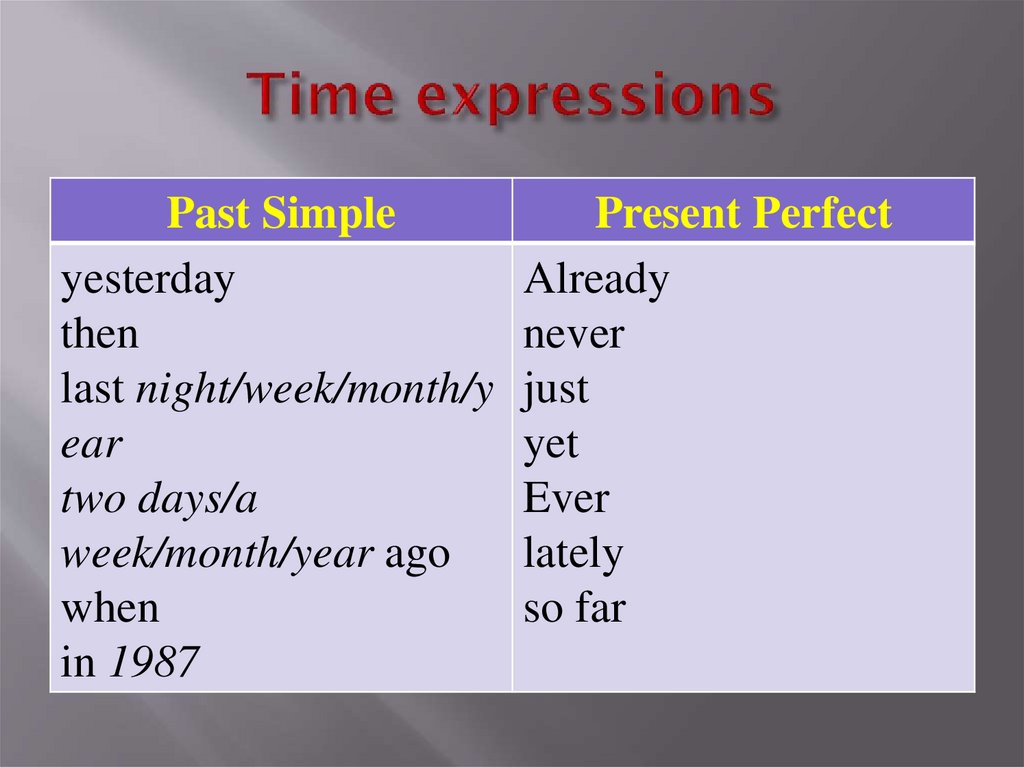 Time expressions

| Past Simple | Present Perfect |
|---|---|
| yesterday<br>then<br>last night/week/month/year<br>two days/a week/month/year ago<br>when<br>in 1987 | Already<br>never<br>just<br>yet<br>Ever<br>lately<br>so far |